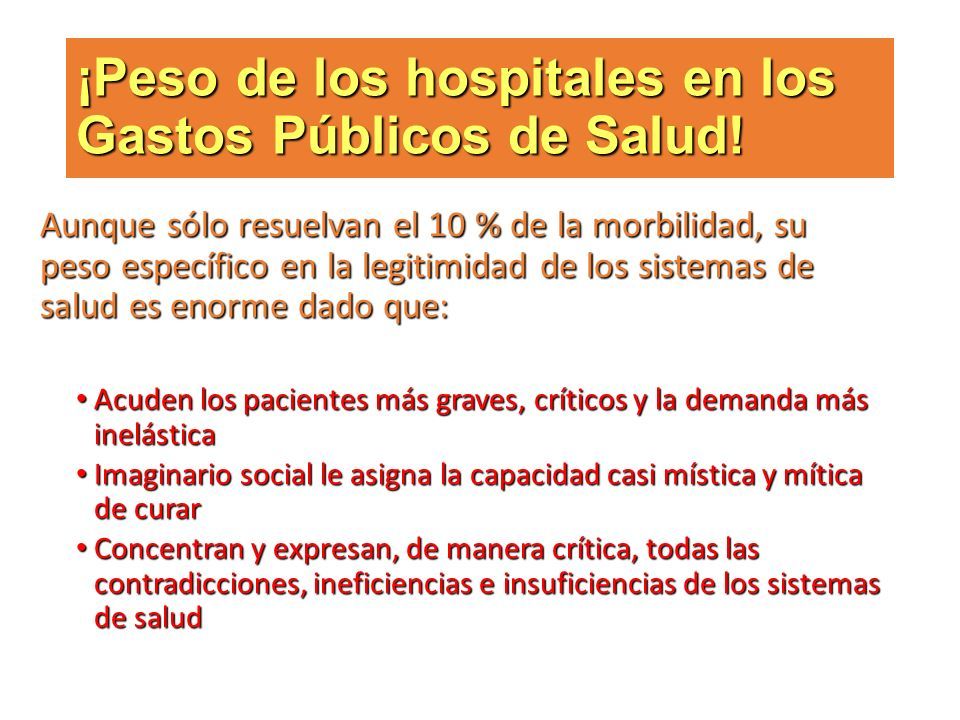 ¡Peso de los hospitales en los Gastos Públicos de Salud!

Aunque sólo resuelvan el 10 % de la morbilidad, su peso específico en la legitimidad de los sistemas de salud es enorme dado que:

• Acuden los pacientes más graves, críticos y la demanda más inelástica
• Imaginario social le asigna la capacidad casi mística y mítica de curar
• Concentran y expresan, de manera crítica, todas las contradicciones, ineficiencias e insuficiencias de los sistemas de salud